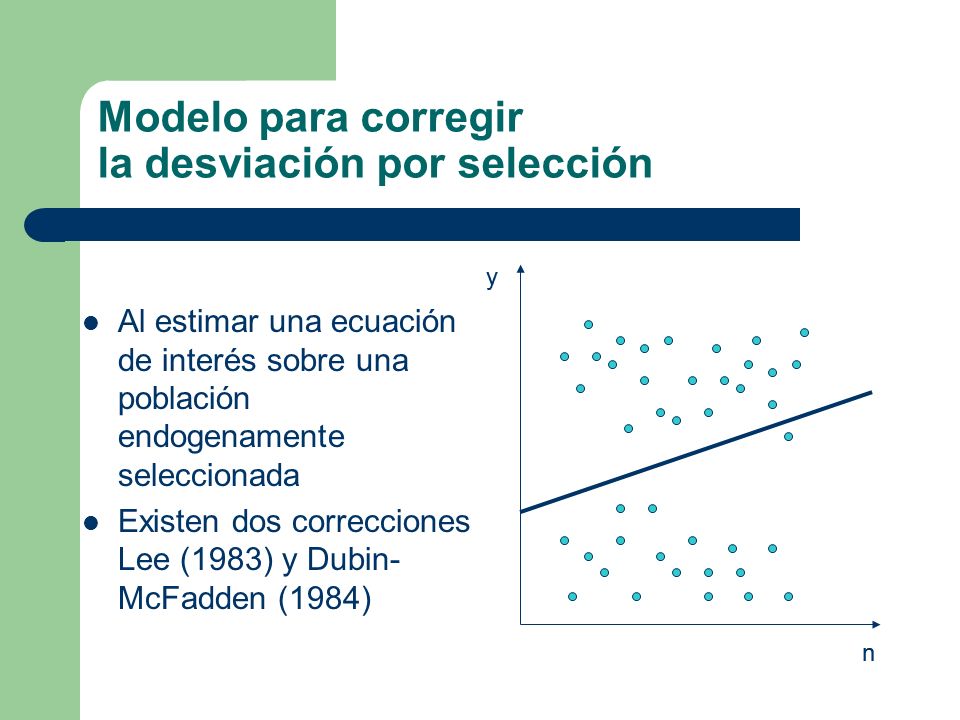 Modelo para corregir
la desviación por selección

- Al estimar una ecuación de interés sobre una población endogenamente seleccionada
- Existen dos correcciones Lee (1983) y Dubin-McFadden (1984)

y

n